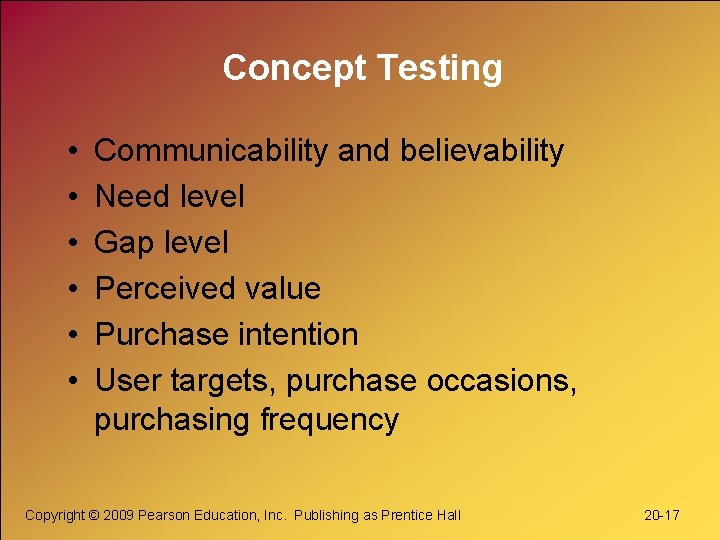 Concept Testing

• Communicability and believability
• Need level
• Gap level
• Perceived value
• Purchase intention
• User targets, purchase occasions, purchasing frequency

Copyright © 2009 Pearson Education, Inc. Publishing as Prentice Hall

20-17